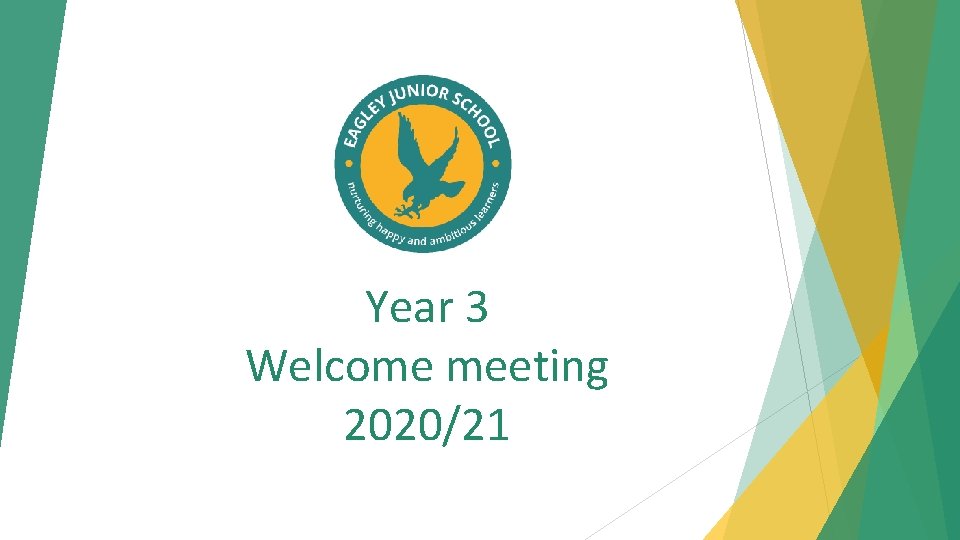 EAGLEY JUNIOR SCHOOL
nurturing happy and ambitious learners

Year 3
Welcome meeting
2020/21